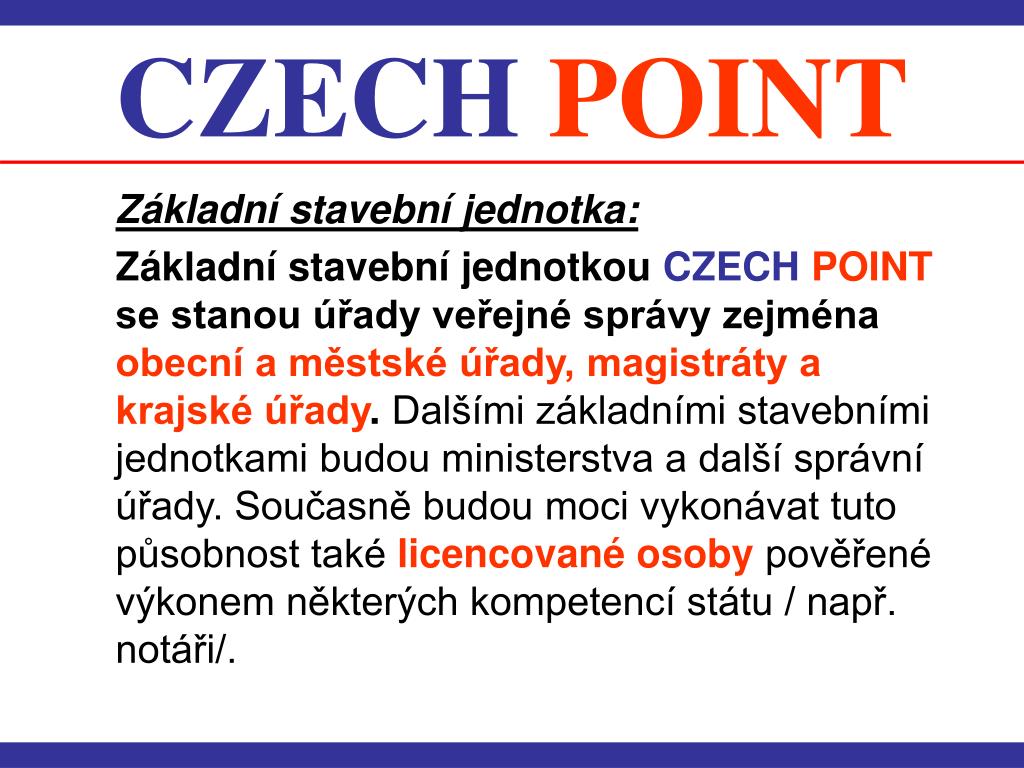 CZECH POINT

Základní stavební jednotka:

Základní stavební jednotkou CZECH POINT se stanou úřady veřejné správy zejména obecní a městské úřady, magistráty a krajské úřady. Dalšími základními stavebními jednotkami budou ministerstva a další správní úřady. Současně budou moci vykonávat tuto působnost také licencované osoby pověřené výkonem některých kompetencí státu / např. notáři/.